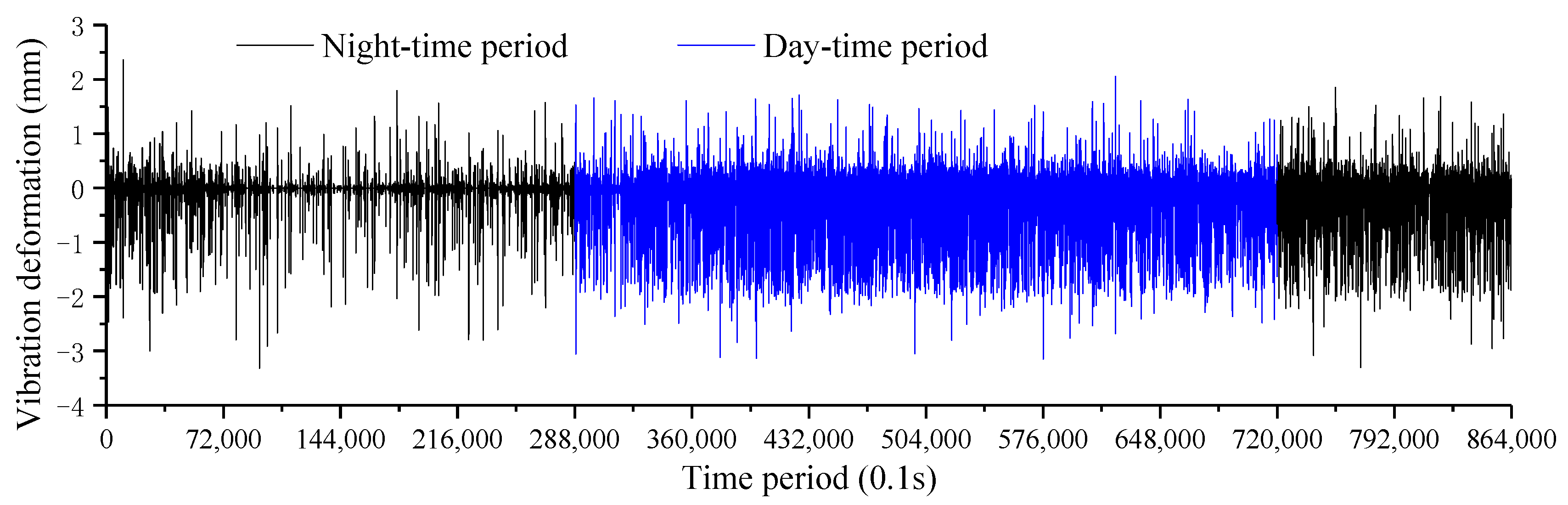 Night-time period
Day-time period

Vibration deformation (mm)

3
2
1
0
−1
−2
−3
−4

0
72,000
144,000
216,000
288,000
360,000
432,000
504,000
576,000
648,000
720,000
792,000
864,000

Time period (0.1s)